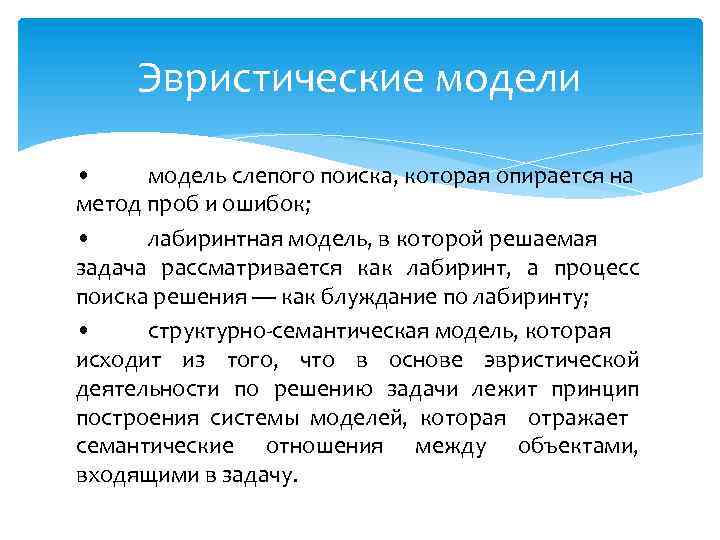 Эвристические модели

• модель слепого поиска, которая опирается на метод проб и ошибок;

• лабиринтная модель, в которой решаемая задача рассматривается как лабиринт, а процесс поиска решения — как блуждание по лабиринту;

• структурно-семантическая модель, которая исходит из того, что в основе эвристической деятельности по решению задачи лежит принцип построения системы моделей, которая отражает семантические отношения между объектами, входящими в задачу.